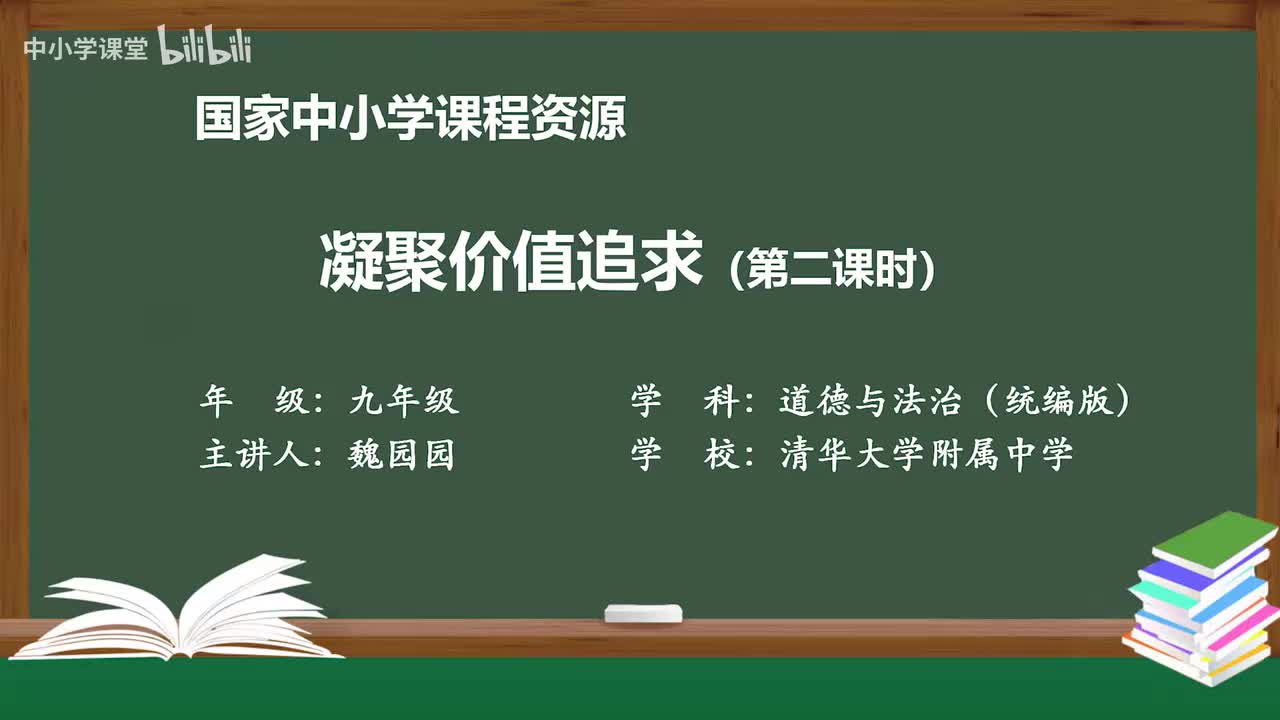 中小学课堂 bilibili

国家中小学课程资源

凝聚价值追求 (第二课时)

年 级：九年级

学 科：道德与法治（统编版）

主讲人：魏园园

学 校：清华大学附属中学